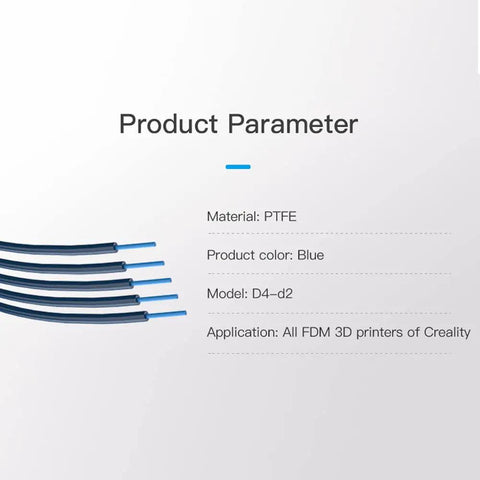 Product Parameter

Material: PTFE

Product color: Blue

Model: D4–d2

Application: All FDM 3D printers of Creality